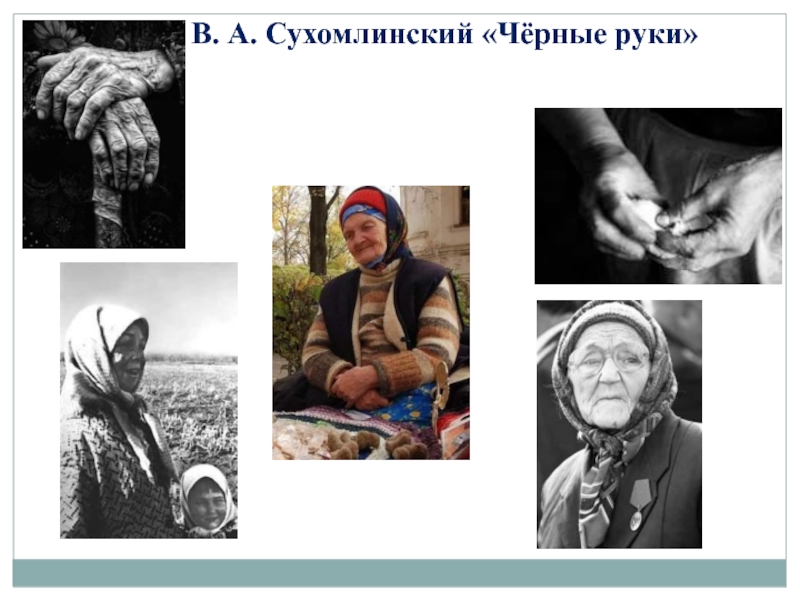 В. А. Сухомлинский «Чёрные руки»